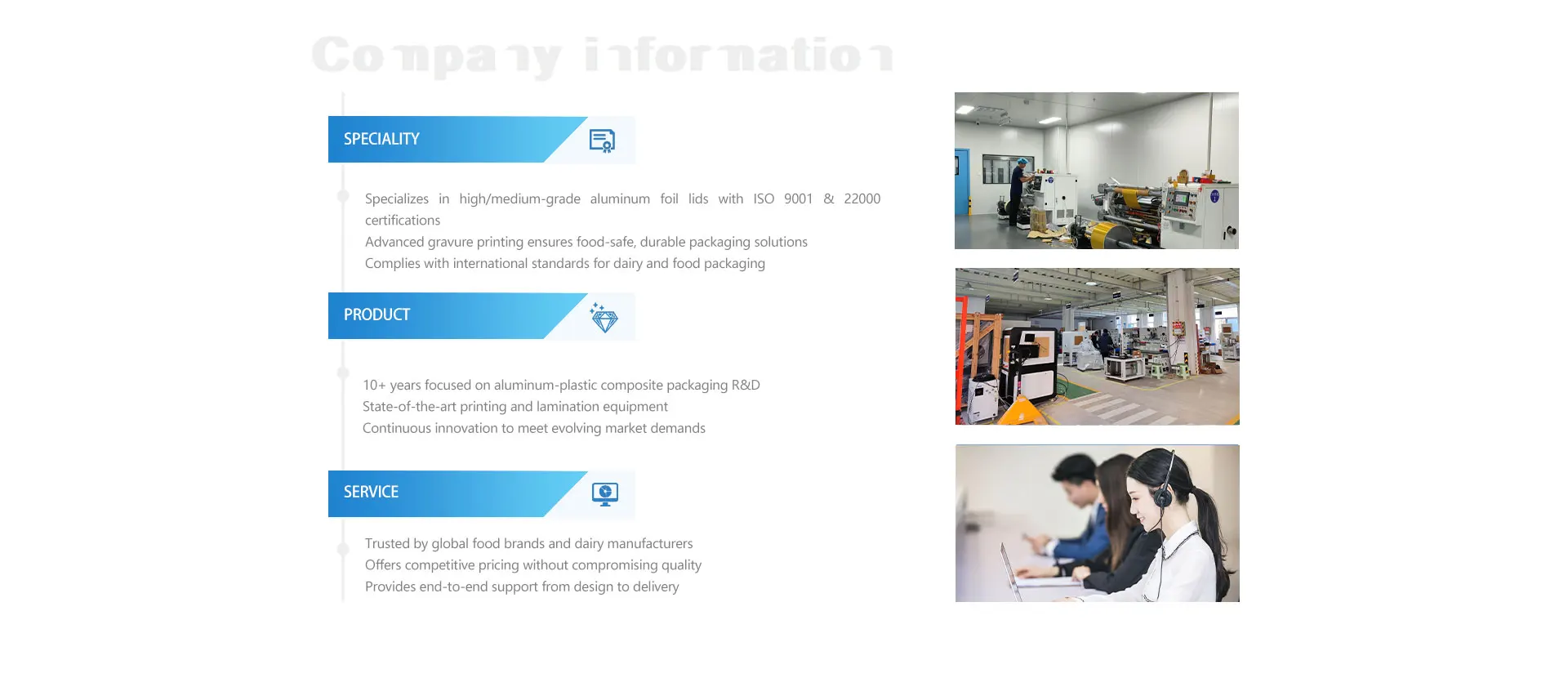 Company information

SPECIALITY

Specializes in high/medium-grade aluminum foil lids with ISO 9001 & 22000 certifications
Advanced gravure printing ensures food-safe, durable packaging solutions
Complies with international standards for dairy and food packaging

PRODUCT

10+ years focused on aluminum-plastic composite packaging R&D
State-of-the-art printing and lamination equipment
Continuous innovation to meet evolving market demands

SERVICE

Trusted by global food brands and dairy manufacturers
Offers competitive pricing without compromising quality
Provides end-to-end support from design to delivery